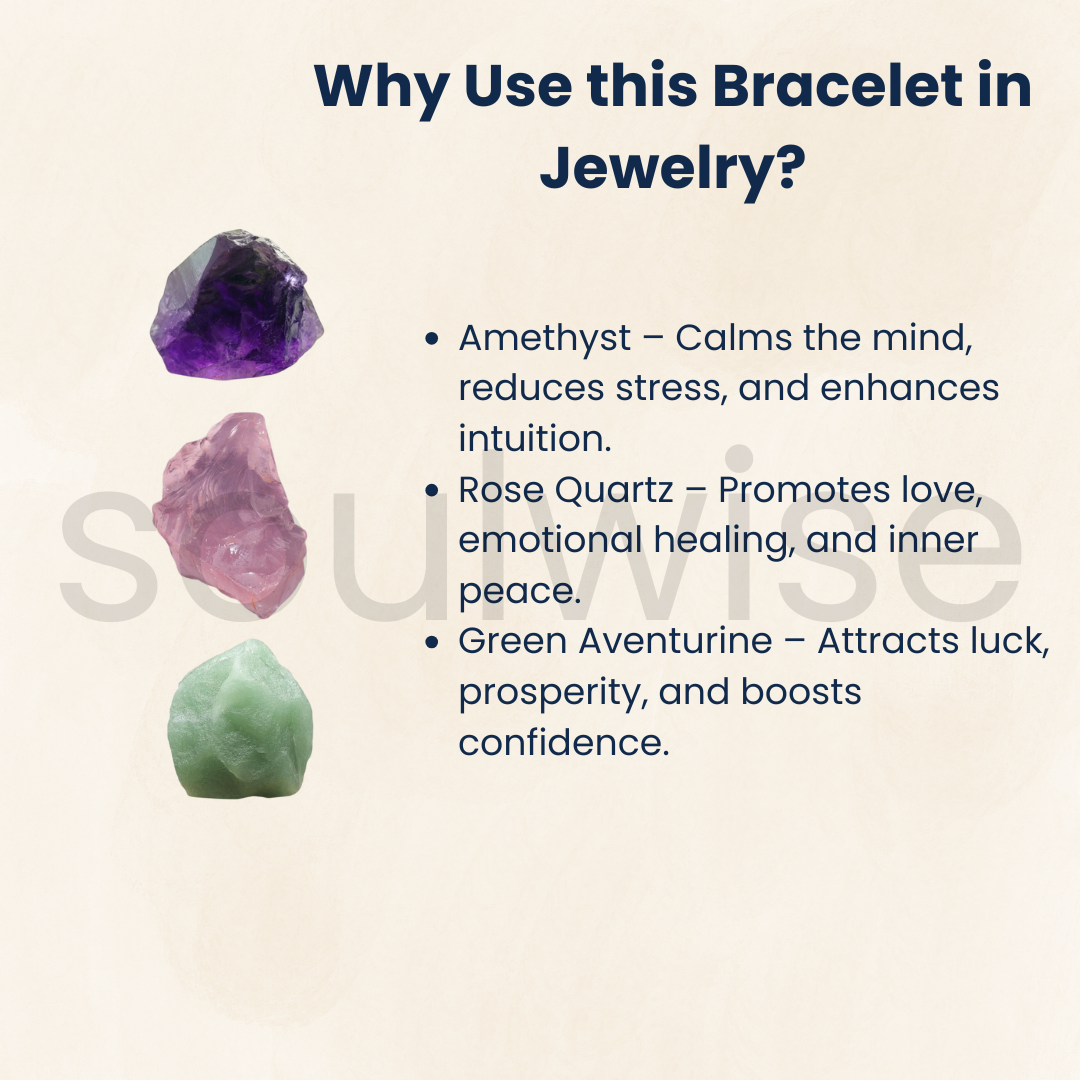 Why Use this Bracelet in Jewelry?

- Amethyst – Calms the mind, reduces stress, and enhances intuition.
- Rose Quartz – Promotes love, emotional healing, and inner peace.
- Green Aventurine – Attracts luck, prosperity, and boosts confidence.

soulwise